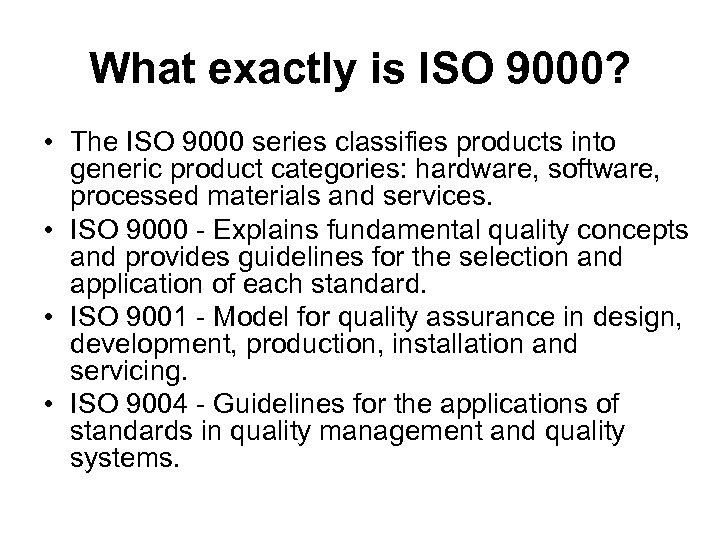 What exactly is ISO 9000?

• The ISO 9000 series classifies products into generic product categories: hardware, software, processed materials and services.
• ISO 9000 - Explains fundamental quality concepts and provides guidelines for the selection and application of each standard.
• ISO 9001 - Model for quality assurance in design, development, production, installation and servicing.
• ISO 9004 - Guidelines for the applications of standards in quality management and quality systems.